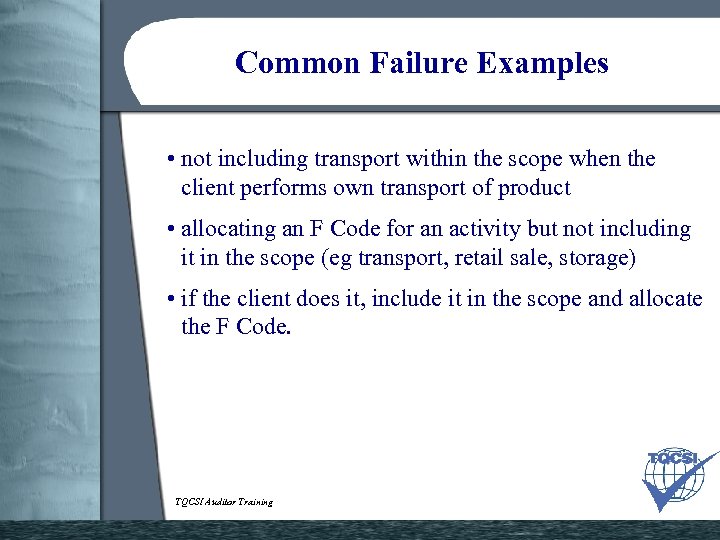 Common Failure Examples

• not including transport within the scope when the client performs own transport of product

• allocating an F Code for an activity but not including it in the scope (eg transport, retail sale, storage)

• if the client does it, include it in the scope and allocate the F Code.

TQCSI Auditor Training

TQCSI